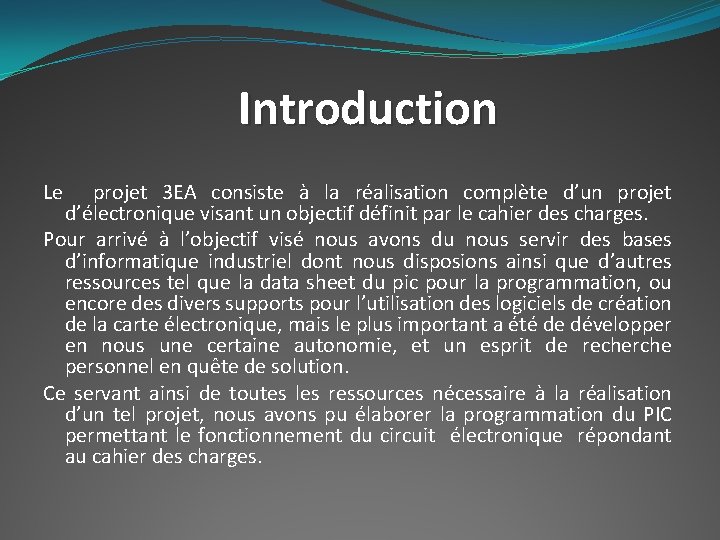 Introduction

Le projet 3EA consiste à la réalisation complète d'un projet d'électronique visant un objectif définit par le cahier des charges.

Pour arrivé à l'objectif visé nous avons du nous servir des bases d'informatique industriel dont nous disposions ainsi que d'autres ressources tel que la data sheet du pic pour la programmation, ou encore des divers supports pour l'utilisation des logiciels de création de la carte électronique, mais le plus important a été de développer en nous une certaine autonomie, et un esprit de recherche personnel en quête de solution.

Ce servant ainsi de toutes les ressources nécessaire à la réalisation d'un tel projet, nous avons pu élaborer la programmation du PIC permettant le fonctionnement du circuit électronique répondant au cahier des charges.